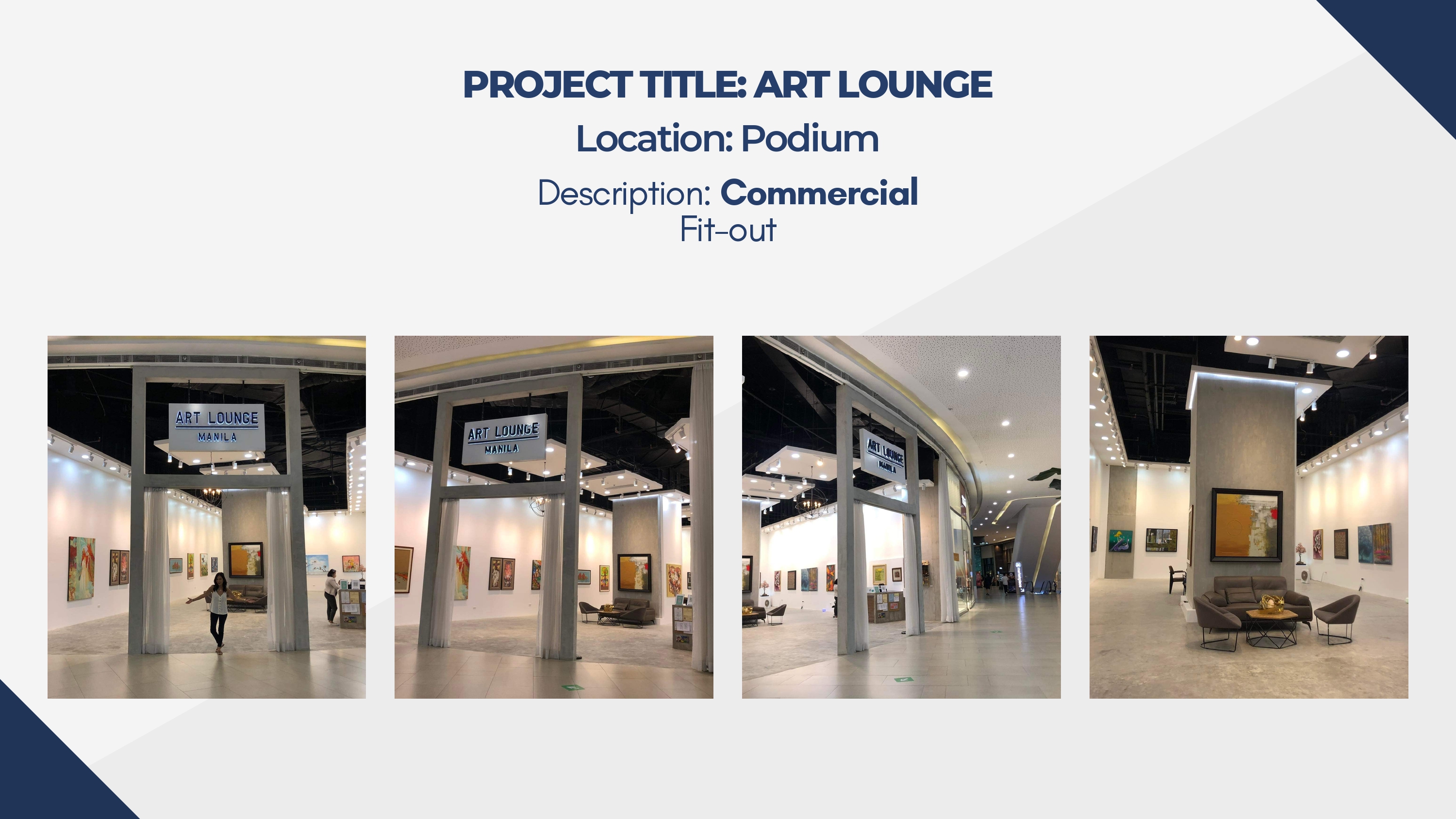 PROJECT TITLE: ART LOUNGE

Location: Podium

Description: Commercial Fit-out

ART LOUNGE
MANILA

ART LOUNGE
MANILA

ART LOUNGE
MANILA